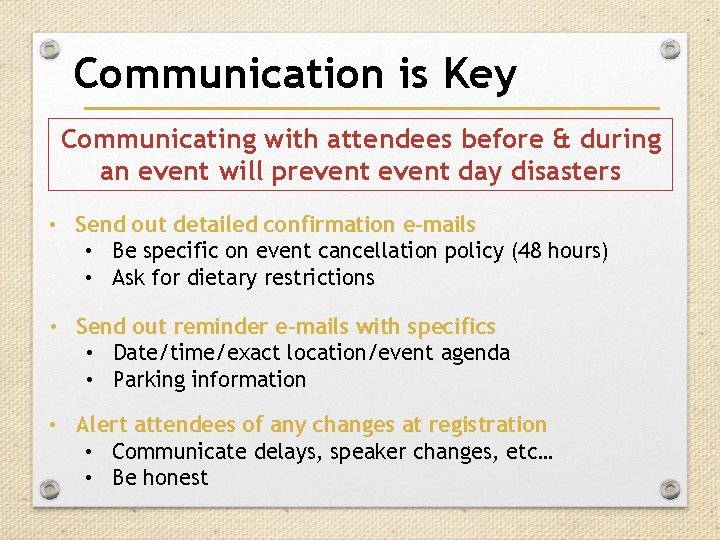 Communication is Key

Communicating with attendees before & during an event will prevent event day disasters

• Send out detailed confirmation e-mails
  • Be specific on event cancellation policy (48 hours)
  • Ask for dietary restrictions

• Send out reminder e-mails with specifics
  • Date/time/exact location/event agenda
  • Parking information

• Alert attendees of any changes at registration
  • Communicate delays, speaker changes, etc…
  • Be honest